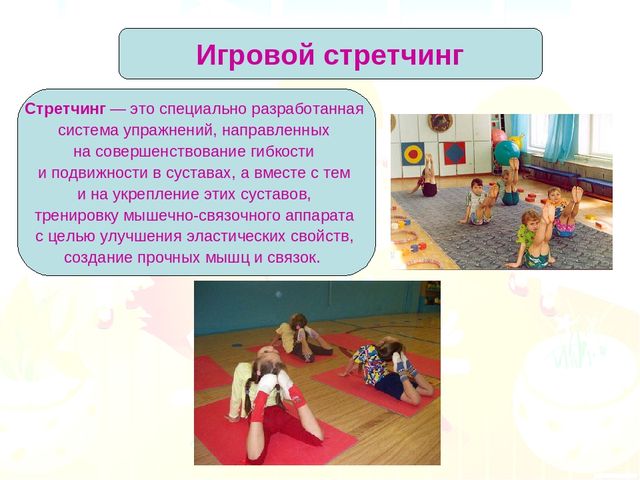 Игровой стретчинг

Стретчинг — это специально разработанная система упражнений, направленных на совершенствование гибкости и подвижности в суставах, а вместе с тем и на укрепление этих суставов, тренировку мышечно-связочного аппарата с целью улучшения эластических свойств, создание прочных мышц и связок.